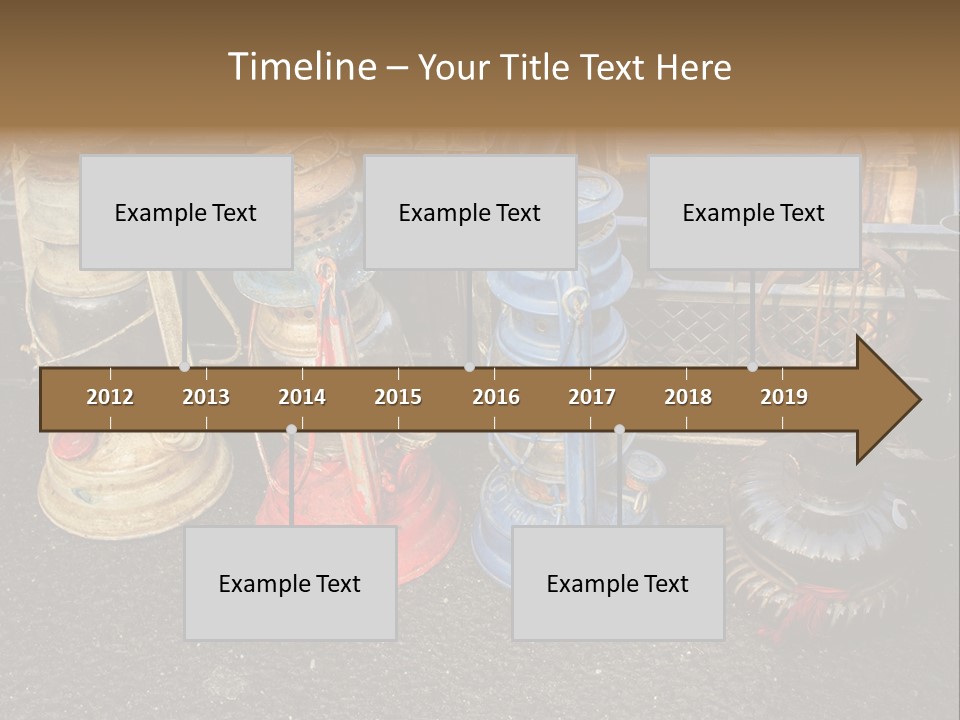 Timeline – Your Title Text Here

Example Text

Example Text

Example Text

2012 2013 2014 2015 2016 2017 2018 2019

Example Text

Example Text